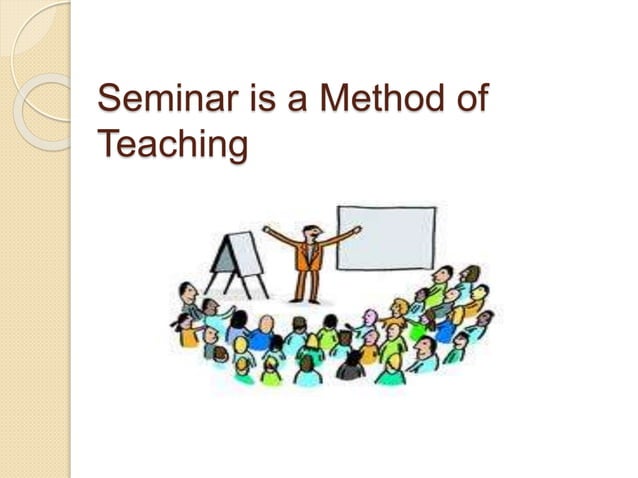 Seminar is a Method of Teaching